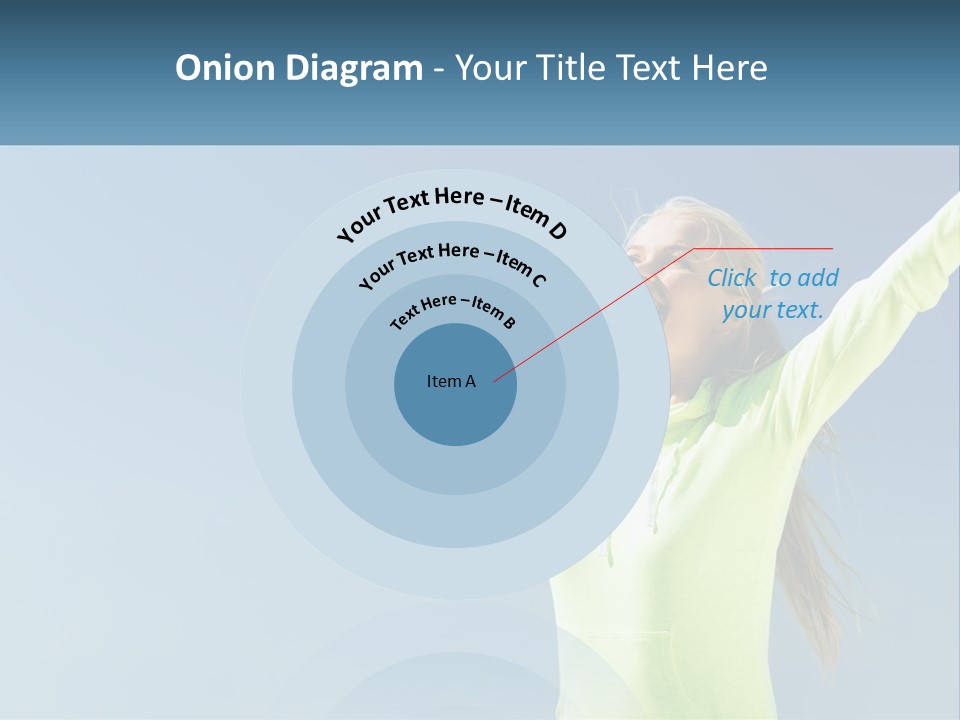 Onion Diagram - Your Title Text Here

Your Text Here – Item D

Your Text Here – Item C

Text Here – Item B

Item A

Click to add your text.